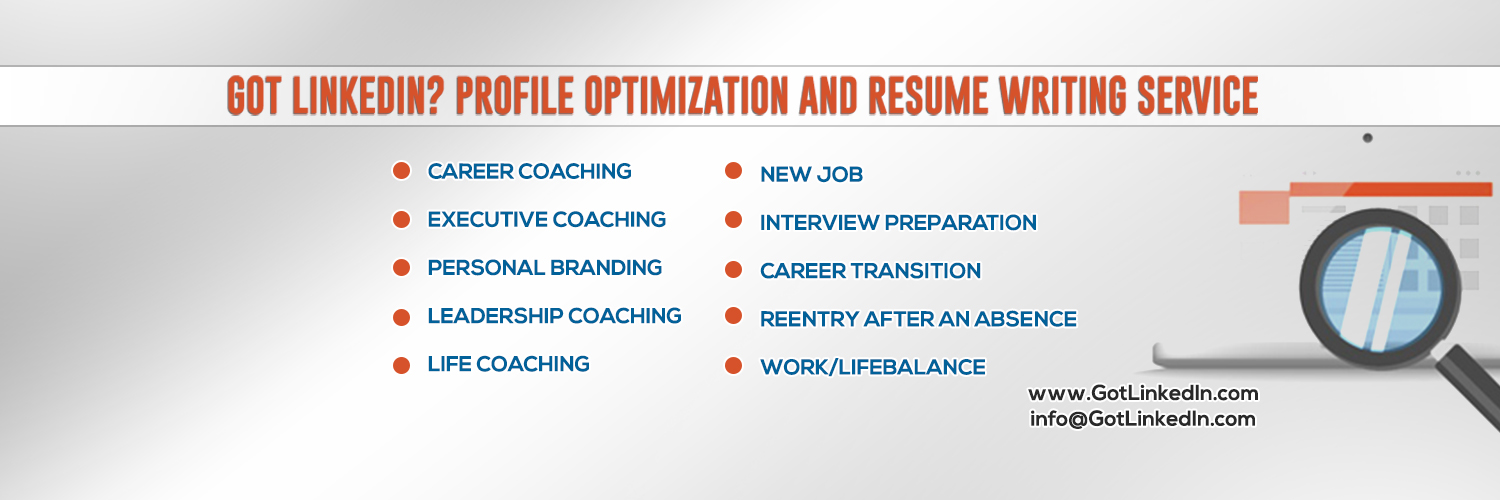 GOT LINKEDIN? PROFILE OPTIMIZATION AND RESUME WRITING SERVICE

CAREER COACHING
EXECUTIVE COACHING
PERSONAL BRANDING
LEADERSHIP COACHING
LIFE COACHING

NEW JOB
INTERVIEW PREPARATION
CAREER TRANSITION
REENTRY AFTER AN ABSENCE
WORK/LIFEBALANCE

www.GotLinkedIn.com
info@GotLinkedIn.com